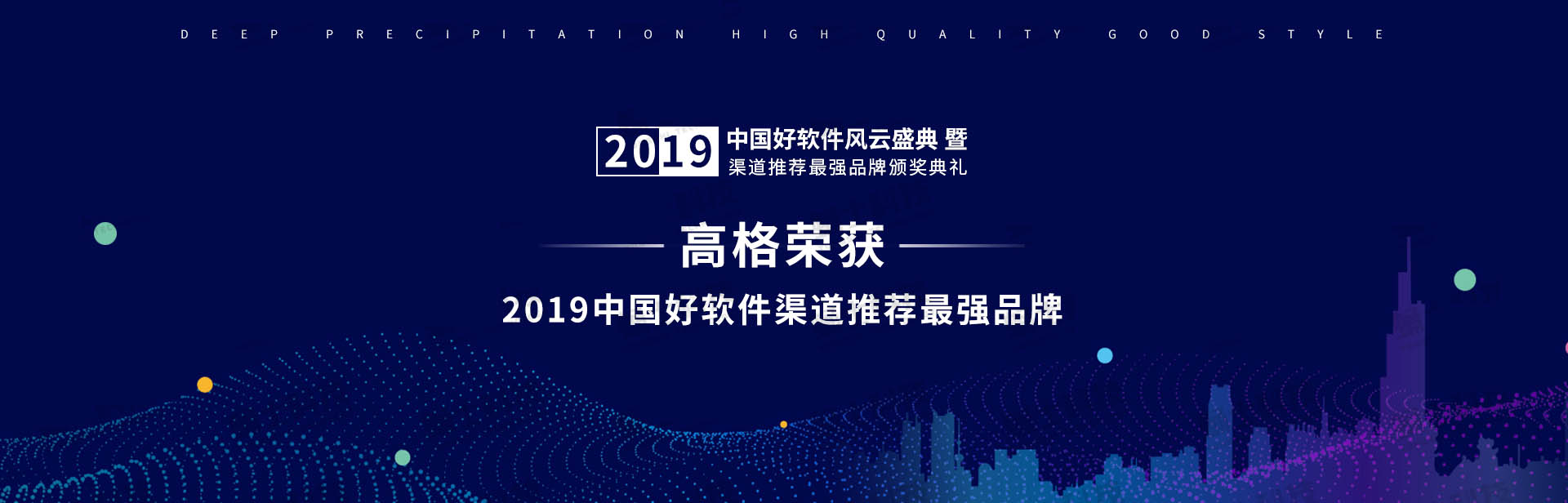 DEEP PRECIPITATION HIGH QUALITY GOOD STYLE

2019 中国好软件风云盛典 暨 渠道推荐最强品牌颁奖典礼

高格荣获

2019中国好软件渠道推荐最强品牌